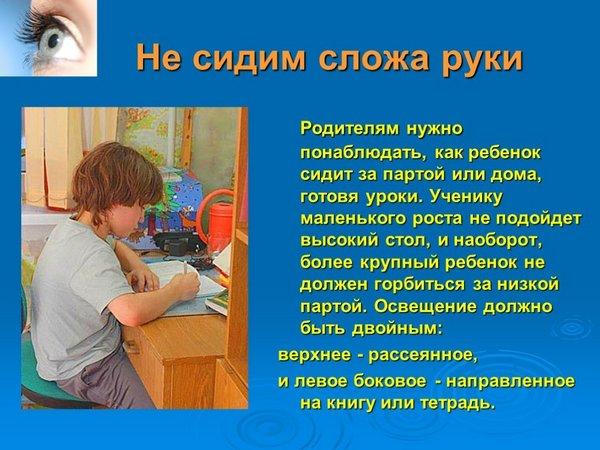 Не сидим сложа руки

Родителям нужно понаблюдать, как ребенок сидит за партой или дома, готовя уроки. Ученику маленького роста не подойдет высокий стол, и наоборот, более крупный ребенок не должен горбиться за низкой партой. Освещение должно быть двойным:

верхнее - рассеянное,

и левое боковое - направленное на книгу или тетрадь.